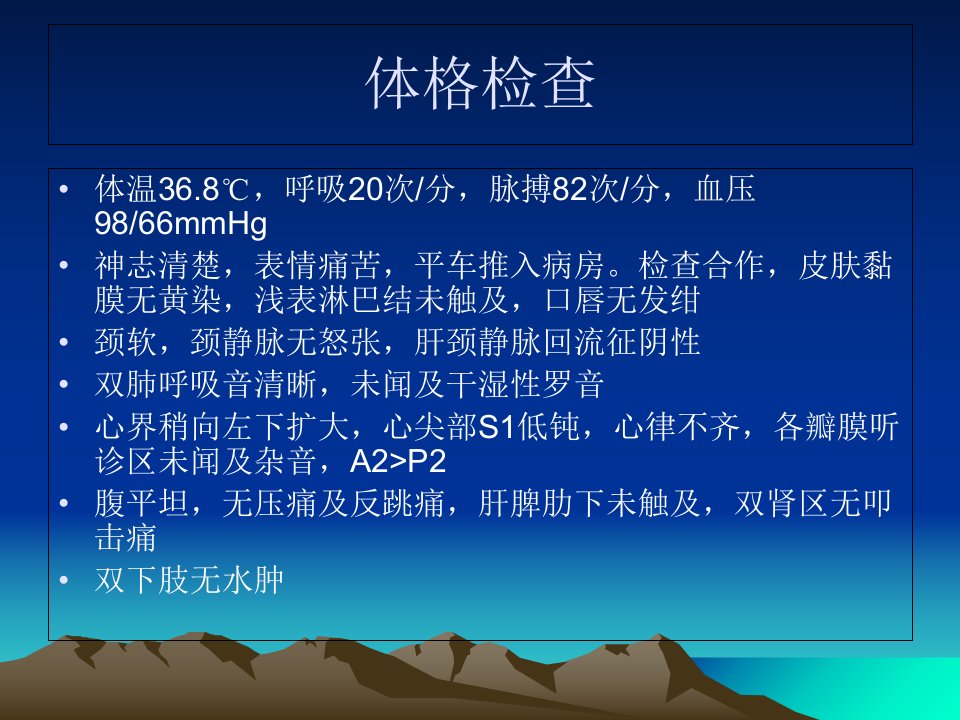 体格检查

• 体温36.8℃，呼吸20次/分，脉搏82次/分，血压98/66mmHg
• 神志清楚，表情痛苦，平车推入病房。检查合作，皮肤黏膜无黄染，浅表淋巴结未触及，口唇无发绀
• 颈软，颈静脉无怒张，肝颈静脉回流征阴性
• 双肺呼吸音清晰，未闻及干湿性罗音
• 心界稍向左下扩大，心尖部S1低钝，心律不齐，各瓣膜听诊区未闻及杂音，A2>P2
• 腹平坦，无压痛及反跳痛，肝脾肋下未触及，双肾区无叩击痛
• 双下肢无水肿